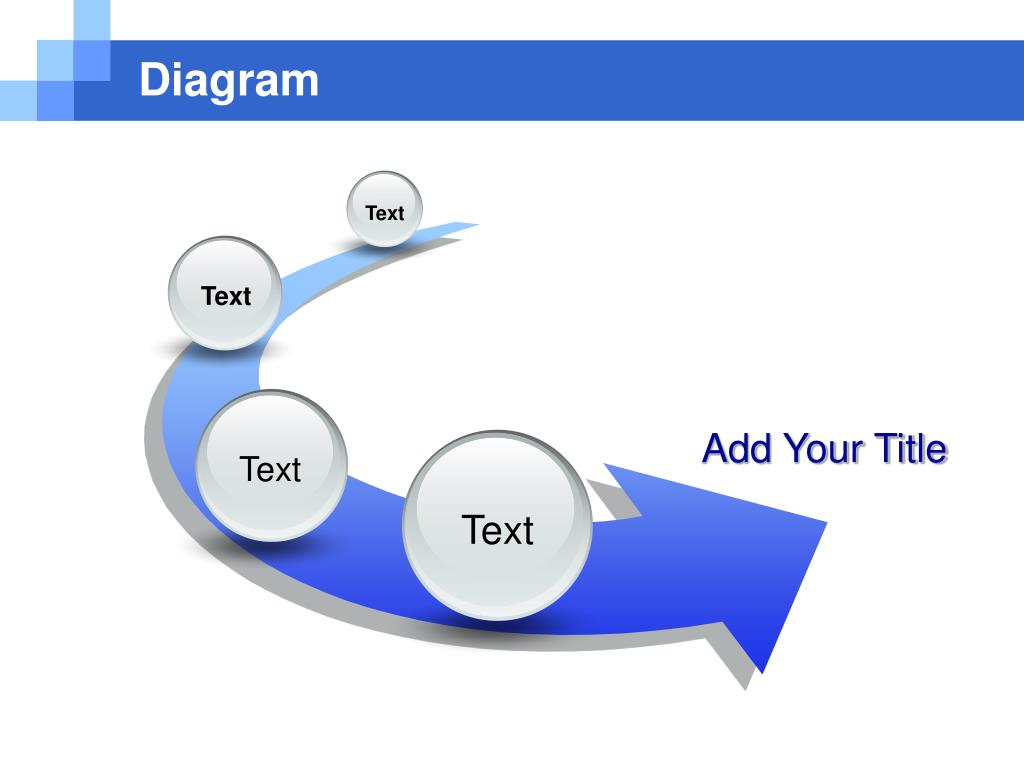 Diagram

Text

Text

Text

Text

Add Your Title